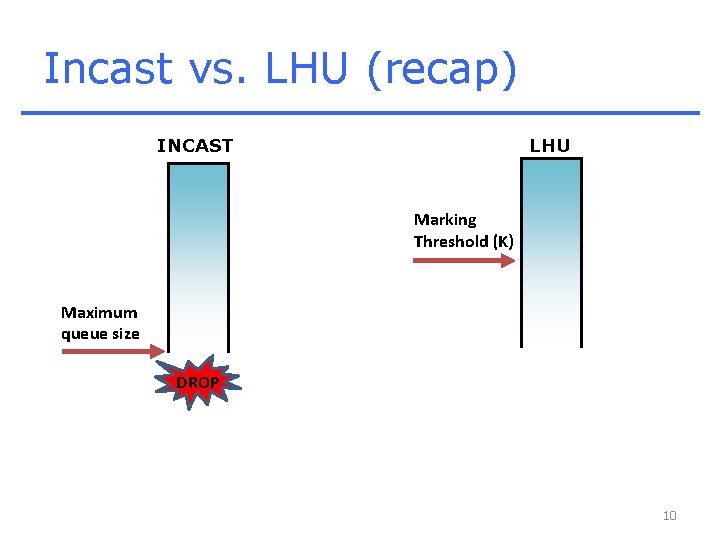 Incast vs. LHU (recap)

INCAST

Maximum queue size

DROP

LHU

Marking Threshold (K)

10